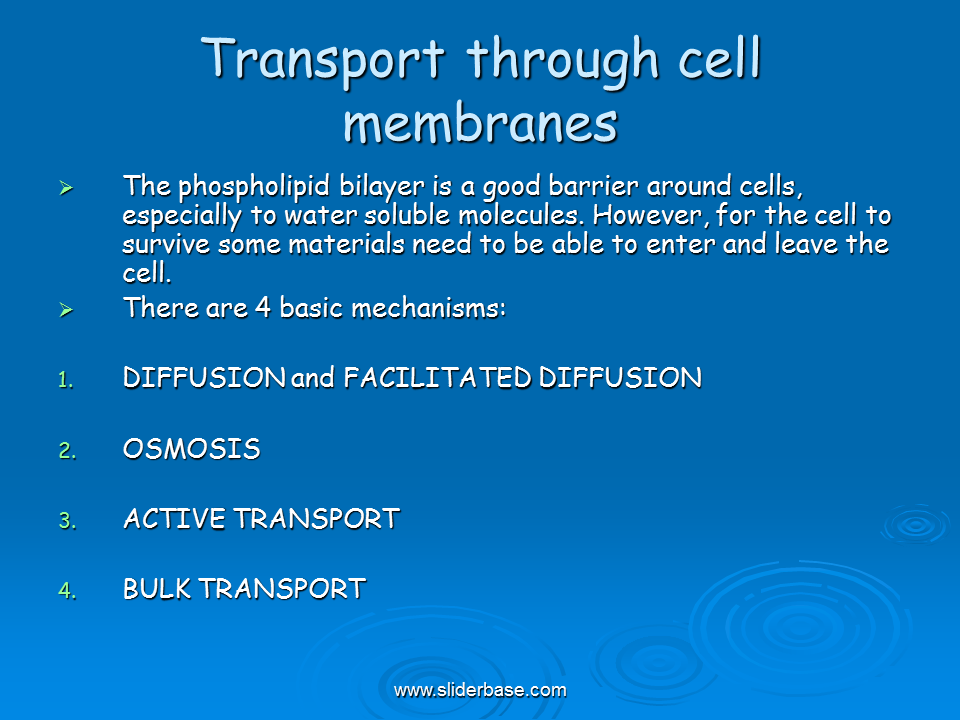 Transport through cell membranes

➢ The phospholipid bilayer is a good barrier around cells, especially to water soluble molecules. However, for the cell to survive some materials need to be able to enter and leave the cell.

➢ There are 4 basic mechanisms:

1. DIFFUSION and FACILITATED DIFFUSION

2. OSMOSIS

3. ACTIVE TRANSPORT

4. BULK TRANSPORT

www.sliderbase.com